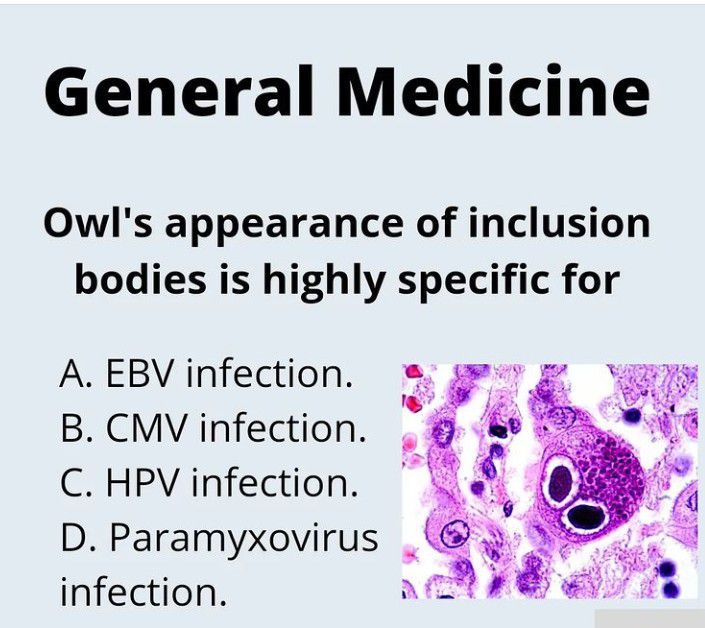 General Medicine

Owl's appearance of inclusion bodies is highly specific for

A. EBV infection.
B. CMV infection.
C. HPV infection.
D. Paramyxovirus infection.